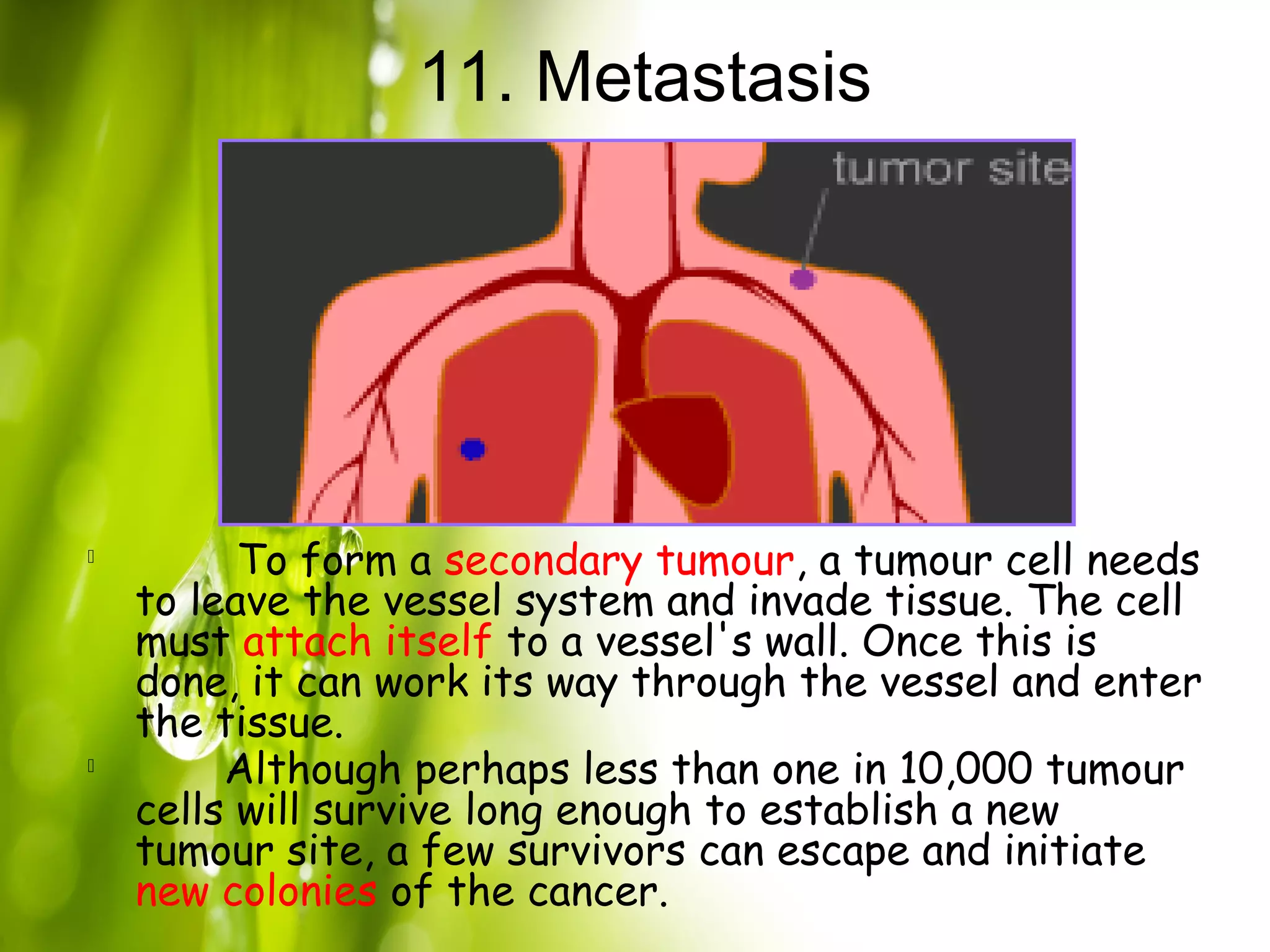 11. Metastasis

tumor site

To form a secondary tumour, a tumour cell needs to leave the vessel system and invade tissue. The cell must attach itself to a vessel's wall. Once this is done, it can work its way through the vessel and enter the tissue.

Although perhaps less than one in 10,000 tumour cells will survive long enough to establish a new tumour site, a few survivors can escape and initiate new colonies of the cancer.